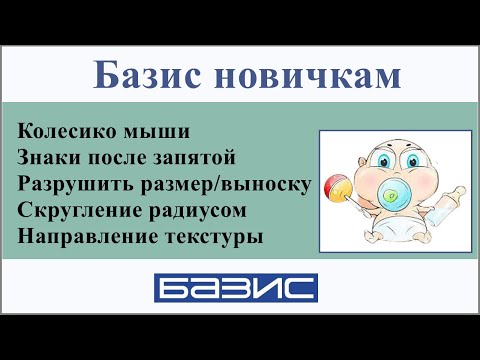 Базис новичкам

Колесико мыши
Знаки после запятой
Разрушить размер/выноску
Скругление радиусом
Направление текстуры

БАЗИС